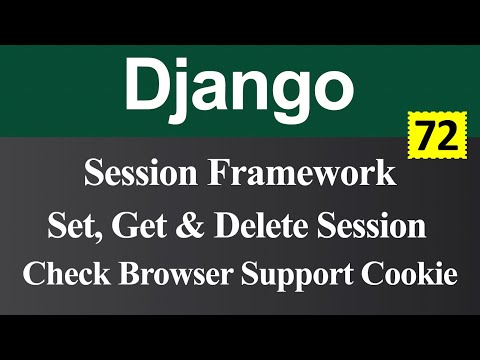 Django

72

Session Framework

Set, Get & Delete Session

Check Browser Support Cookie